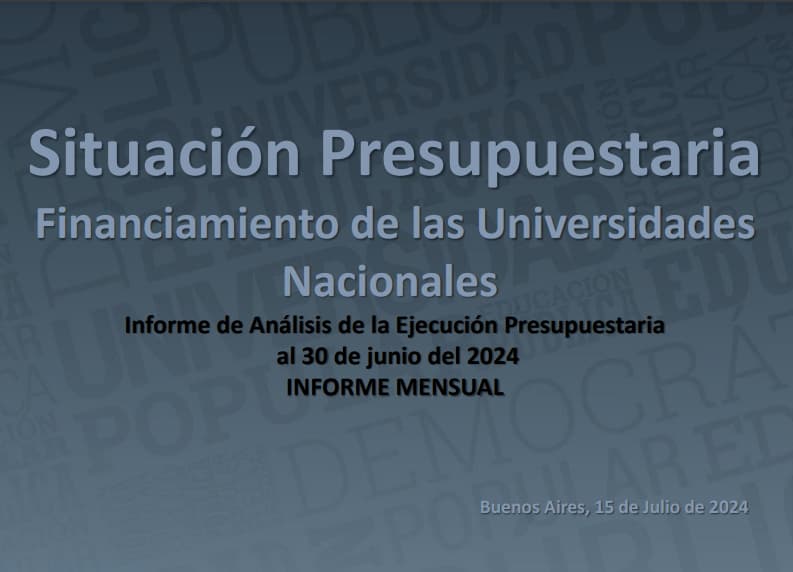 Situación Presupuestaria
Financiamiento de las Universidades Nacionales

Informe de Análisis de la Ejecución Presupuestaria
al 30 de junio del 2024
INFORME MENSUAL

Buenos Aires, 15 de Julio de 2024